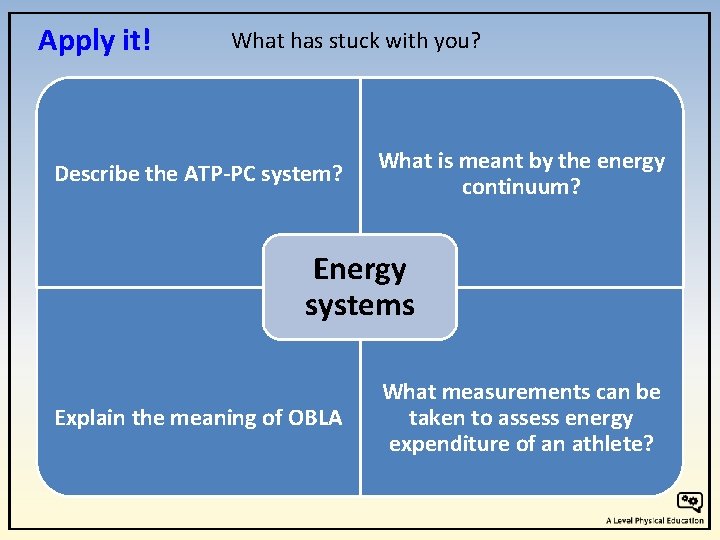 Apply it!

What has stuck with you?

Describe the ATP-PC system?

What is meant by the energy continuum?

Energy systems

Explain the meaning of OBLA

What measurements can be taken to assess energy expenditure of an athlete?

A Level Physical Education